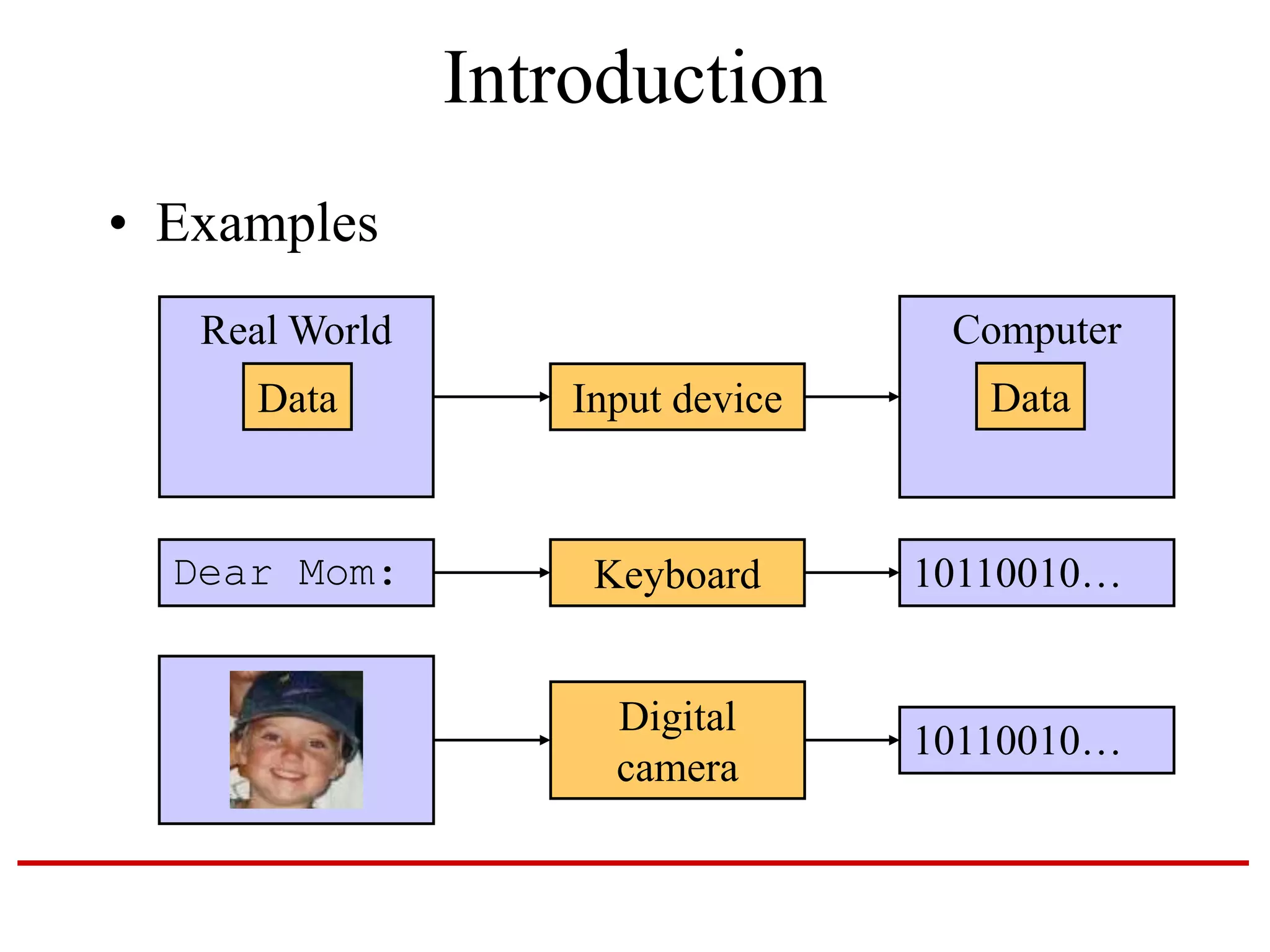 Introduction

• Examples

Real World

Data

Input device

Computer

Data

Dear Mom:

Keyboard

10110010…

Digital camera

10110010…